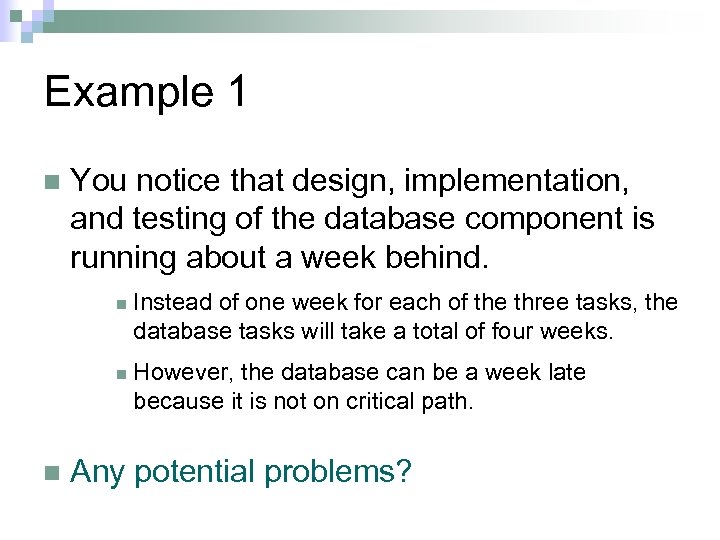 Example 1

You notice that design, implementation, and testing of the database component is running about a week behind.

Instead of one week for each of the three tasks, the database tasks will take a total of four weeks.

However, the database can be a week late because it is not on critical path.

Any potential problems?